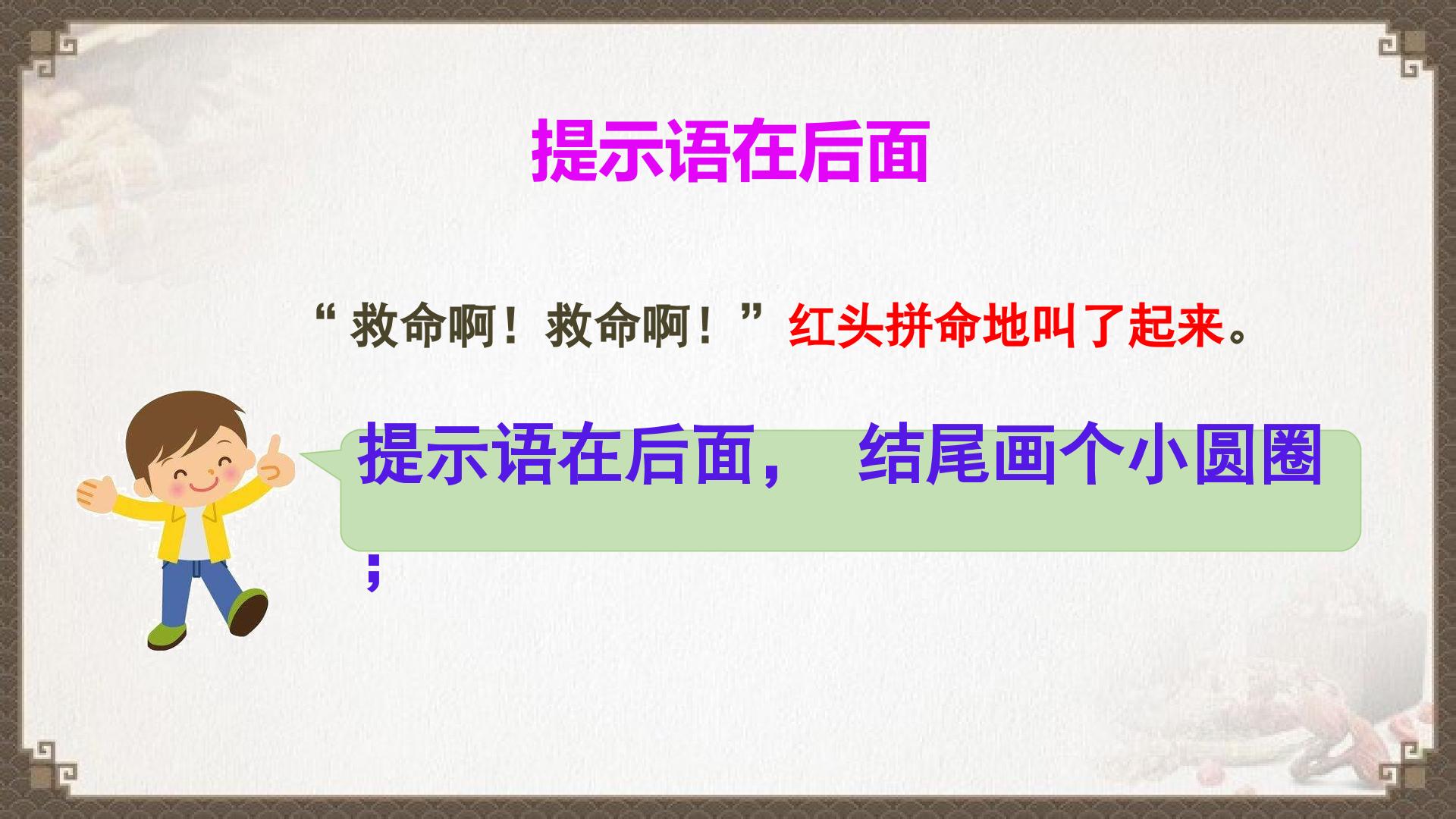 提示语在后面

“救命啊！救命啊！”红头拼命地叫了起来。

提示语在后面， 结尾画个小圆圈；